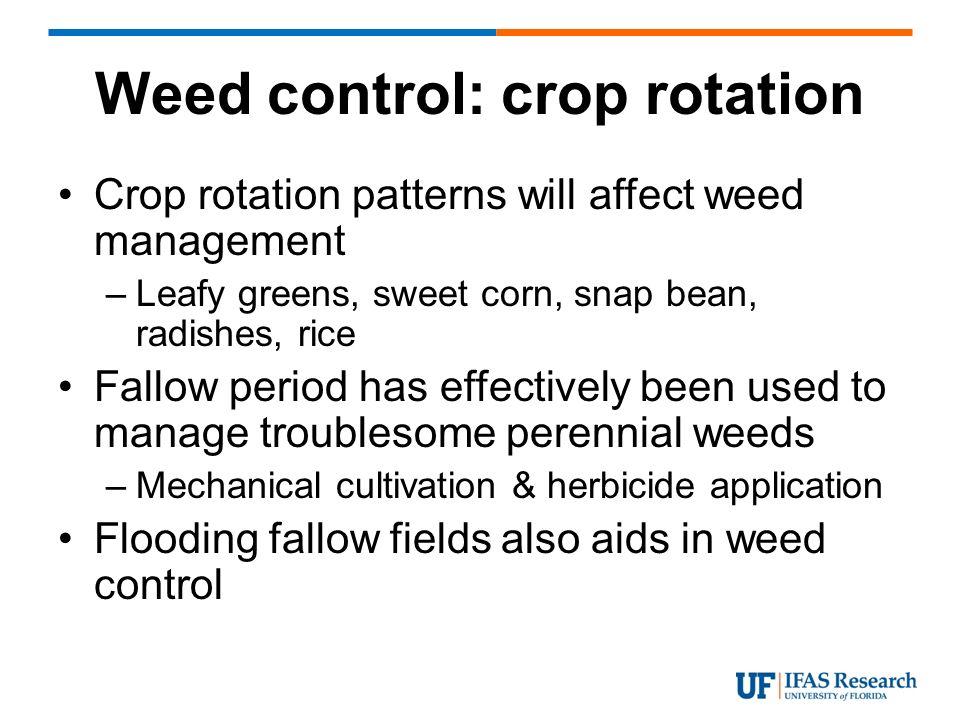 Weed control: crop rotation

• Crop rotation patterns will affect weed management
– Leafy greens, sweet corn, snap bean, radishes, rice

• Fallow period has effectively been used to manage troublesome perennial weeds
– Mechanical cultivation & herbicide application

• Flooding fallow fields also aids in weed control

UF | IFAS Research
UNIVERSITY of FLORIDA